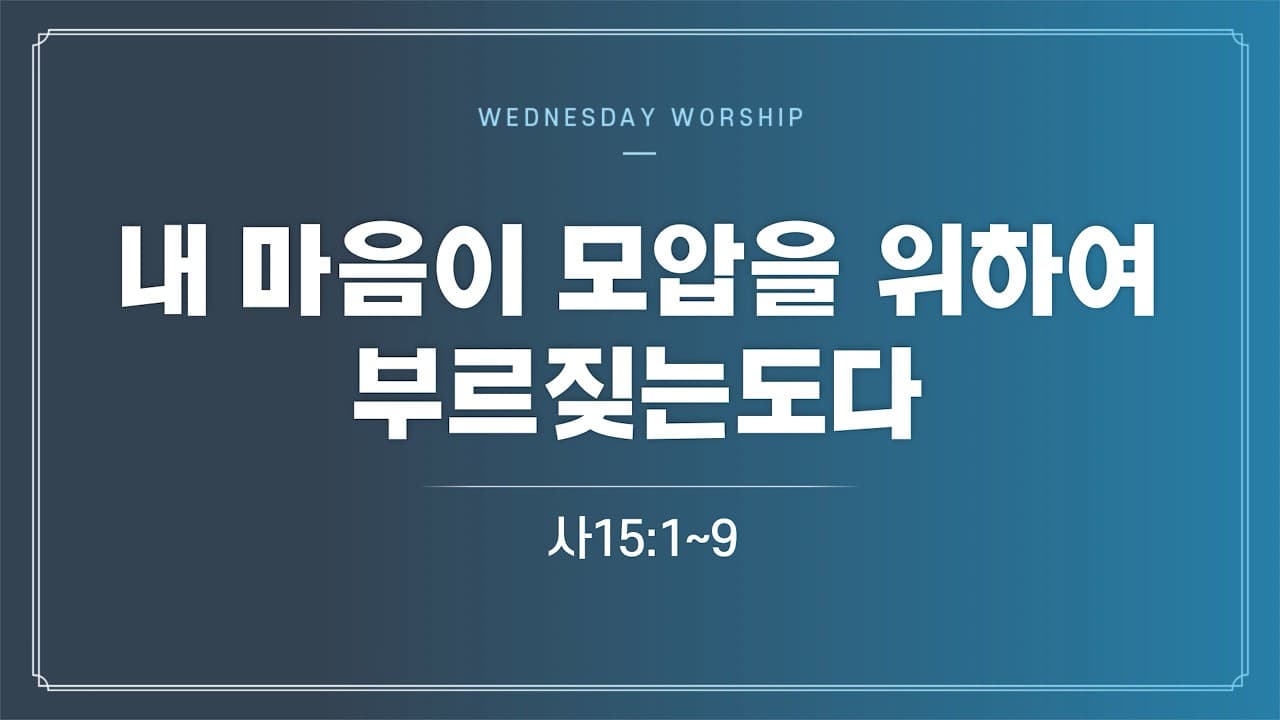 WEDNESDAY WORSHIP

내 마음이 모압을 위하여 부르짖는도다

사15:1~9